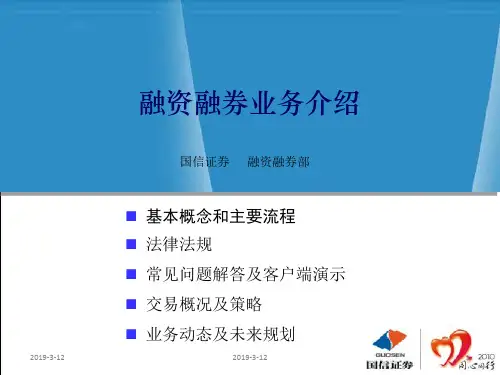 融资融券业务介绍

国信证券　融资融券部

■ 基本概念和主要流程
■ 法律法规
■ 常见问题解答及客户端演示
■ 交易概况及策略
■ 业务动态及未来规划

2019-3-12　2019-3-12

GUOSEN
国信证券

2010
同心同行